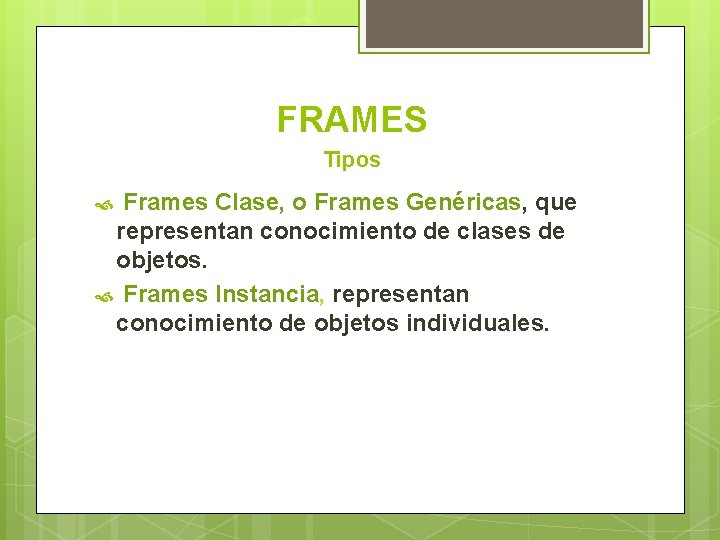 FRAMES

Tipos

Frames Clase, o Frames Genéricas, que representan conocimiento de clases de objetos.

Frames Instancia, representan conocimiento de objetos individuales.